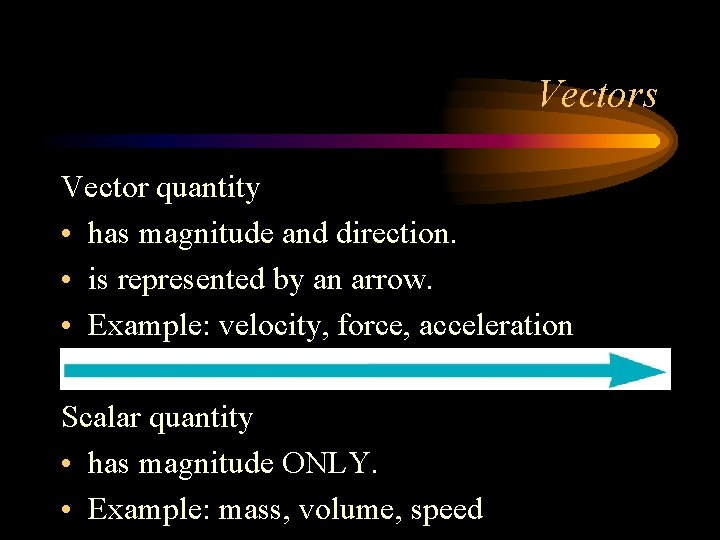 Vectors

Vector quantity
• has magnitude and direction.
• is represented by an arrow.
• Example: velocity, force, acceleration

Scalar quantity
• has magnitude ONLY.
• Example: mass, volume, speed